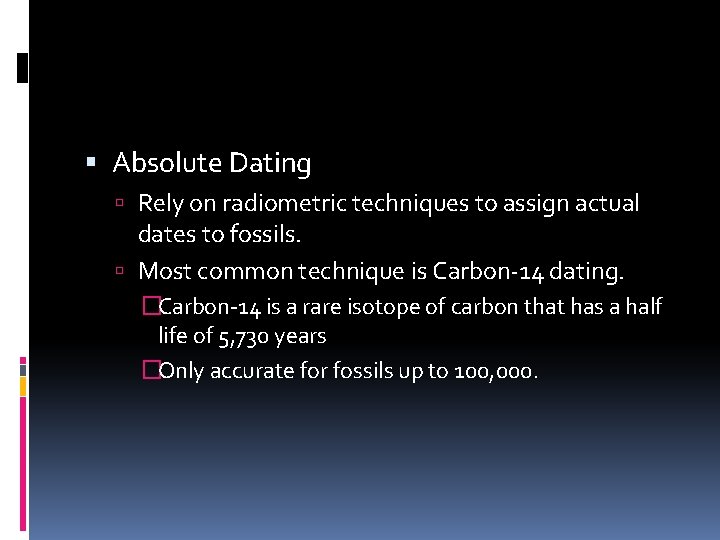 Absolute Dating

Rely on radiometric techniques to assign actual dates to fossils.

Most common technique is Carbon-14 dating.

Carbon-14 is a rare isotope of carbon that has a half life of 5,730 years

Only accurate for fossils up to 100,000.